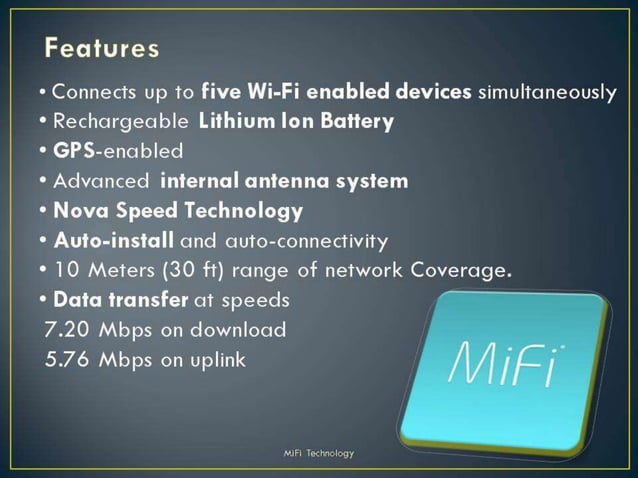 Features

• Connects up to five Wi-Fi enabled devices simultaneously
• Rechargeable Lithium Ion Battery
• GPS-enabled
• Advanced internal antenna system
• Nova Speed Technology
• Auto-install and auto-connectivity
• 10 Meters (30 ft) range of network Coverage.
• Data transfer at speeds
7.20 Mbps on download
5.76 Mbps on uplink

MiFi

MiFi Technology